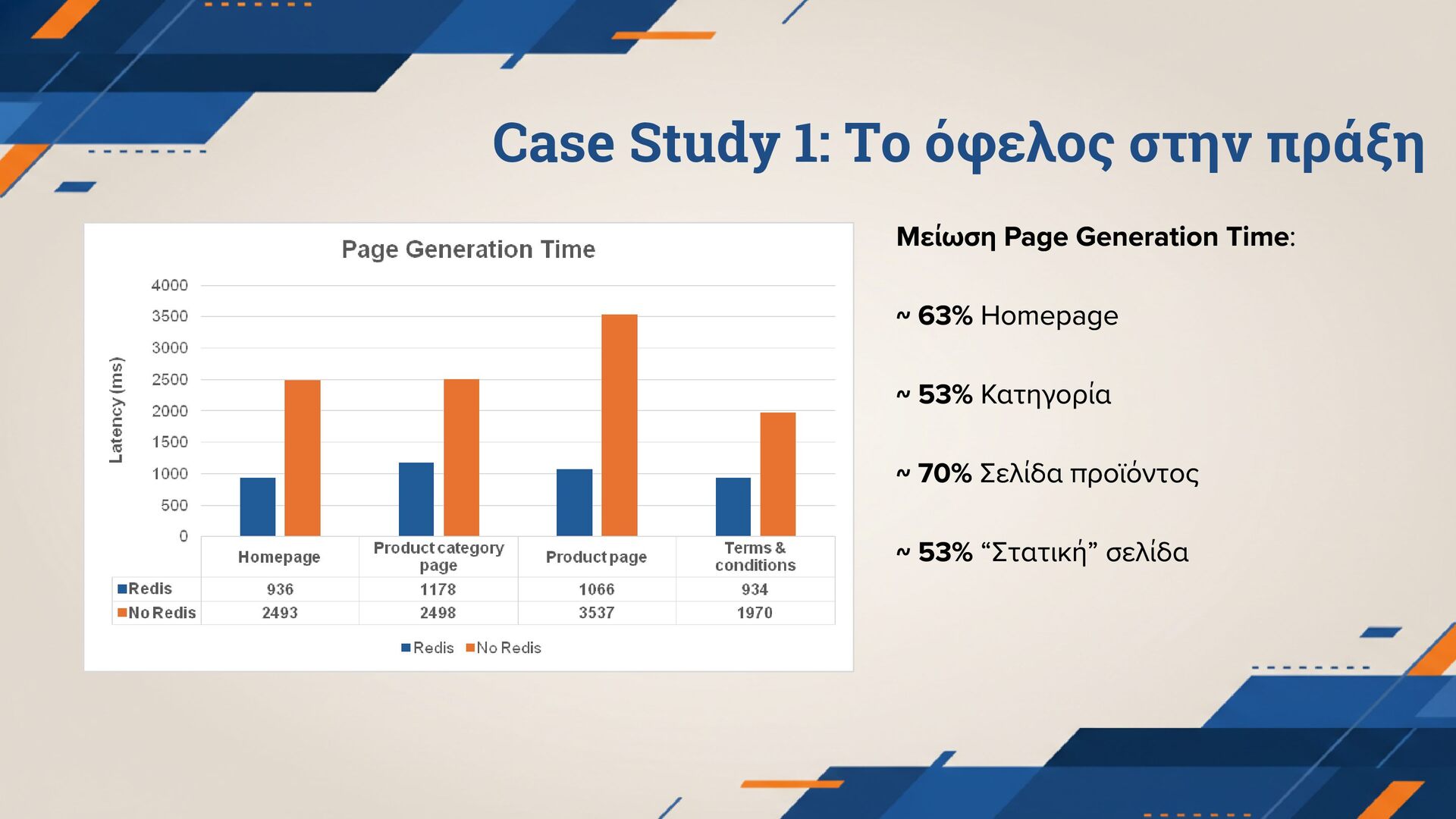 Case Study 1: Το όφελος στην πράξη

Page Generation Time

Latency (ms)

4000
3500
3000
2500
2000
1500
1000
500
0

| | Homepage | Product category page | Product page | Terms & conditions |
|---|---|---|---|---|
| Redis | 936 | 1178 | 1066 | 934 |
| No Redis | 2493 | 2498 | 3537 | 1970 |

Redis No Redis

Μείωση Page Generation Time:

~ 63% Homepage

~ 53% Κατηγορία

~ 70% Σελίδα προϊόντος

~ 53% “Στατική” σελίδα